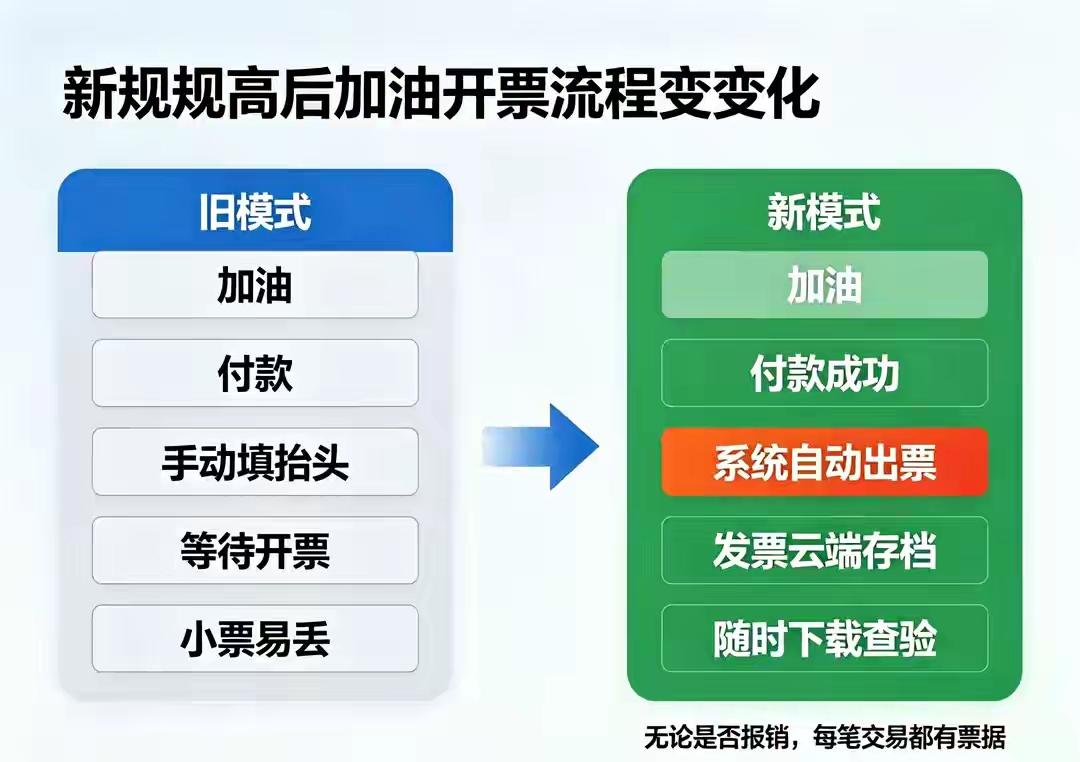 新规规高后加油开票流程变变化

旧模式

加油

付款

手动填抬头

等待开票

小票易丢

新模式

加油

付款成功

系统自动出票

发票云端存档

随时下载查验

无论是否报销，每笔交易都有票据